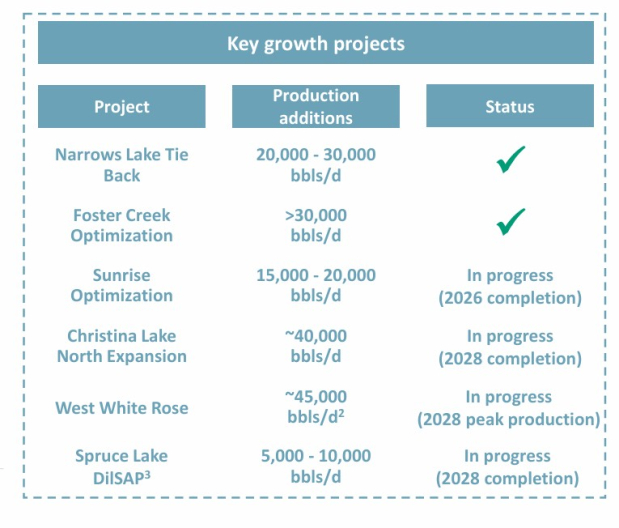 Key growth projects

| Project | Production additions | Status |
|---|---|---|
| Narrows Lake Tie Back | 20,000 - 30,000 bbls/d | ✓ |
| Foster Creek Optimization | >30,000 bbls/d | ✓ |
| Sunrise Optimization | 15,000 - 20,000 bbls/d | In progress (2026 completion) |
| Christina Lake North Expansion | ~40,000 bbls/d | In progress (2028 completion) |
| West White Rose | ~45,000 bbls/d$^{2}$ | In progress (2028 peak production) |
| Spruce Lake DilSAP$^{3}$ | 5,000 - 10,000 bbls/d | In progress (2028 completion) |